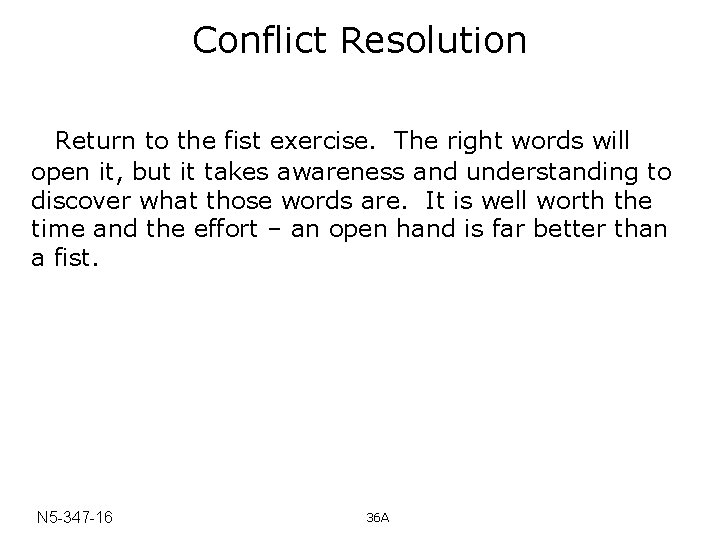 Conflict Resolution

Return to the fist exercise. The right words will open it, but it takes awareness and understanding to discover what those words are. It is well worth the time and the effort – an open hand is far better than a fist.

N5-347-16

36A